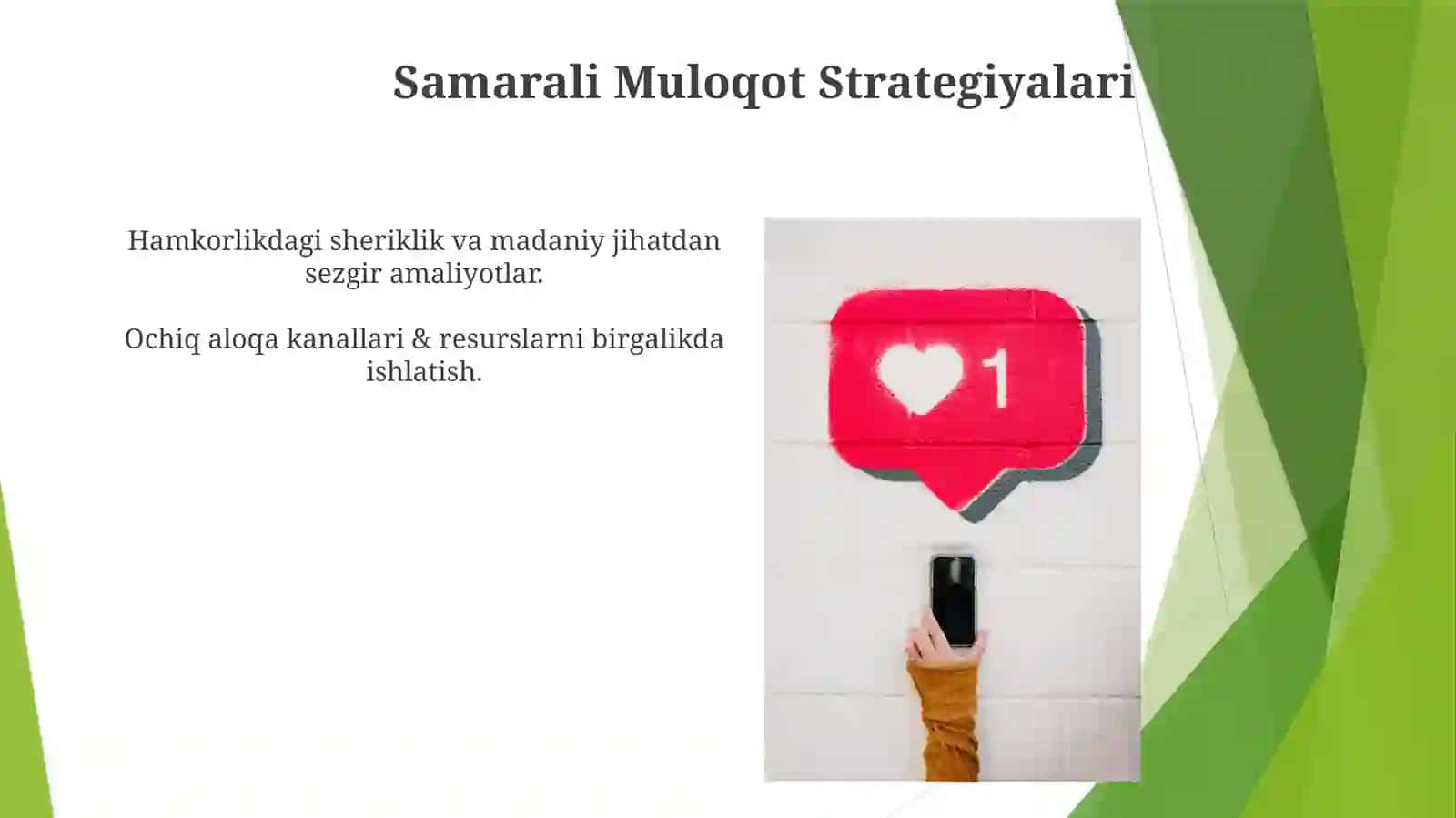 Samarali Muloqot Strategiyalari

Hamkorlikdagi sheriklik va madaniy jihatdan sezgir amaliyotlar.

Ochiq aloqa kanallari & resurslarni birgalikda ishlatish.

1